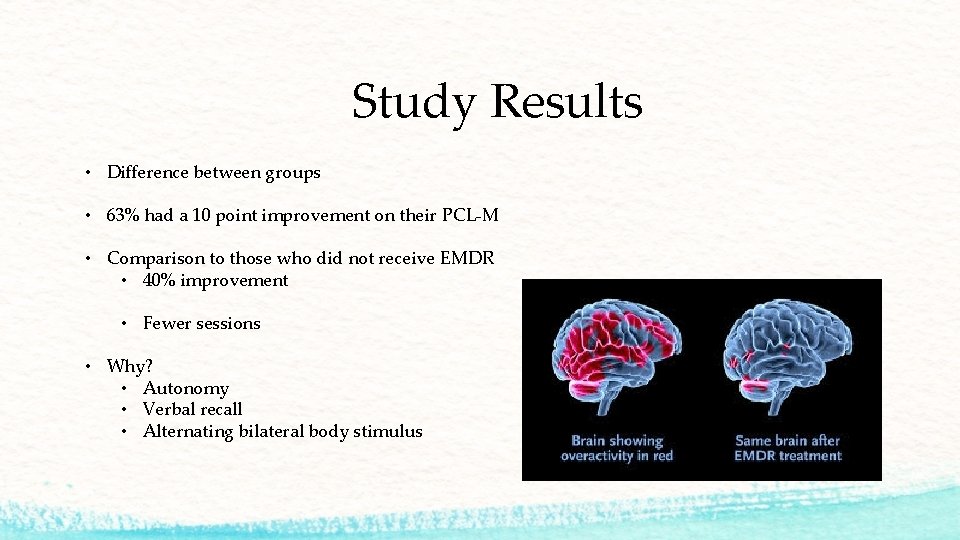 Study Results

• Difference between groups

• 63% had a 10 point improvement on their PCL-M

• Comparison to those who did not receive EMDR
  • 40% improvement

  • Fewer sessions

• Why?
  • Autonomy
  • Verbal recall
  • Alternating bilateral body stimulus

Brain showing overactivity in red

Same brain after EMDR treatment